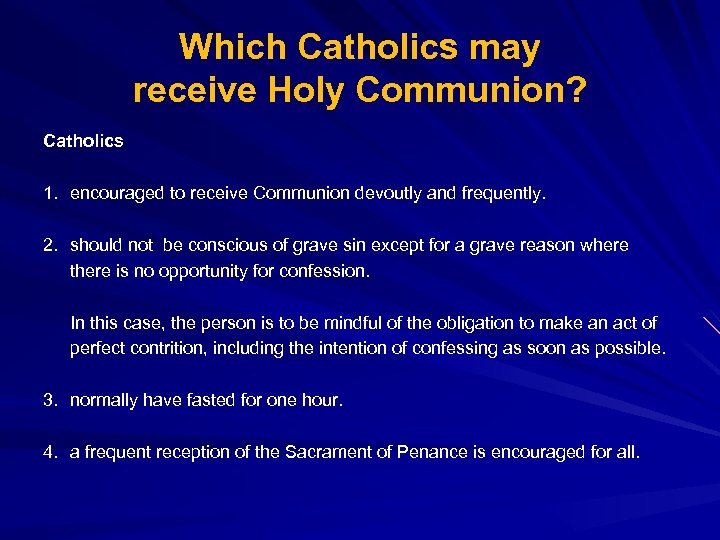 Which Catholics may receive Holy Communion?

Catholics

1. encouraged to receive Communion devoutly and frequently.

2. should not be conscious of grave sin except for a grave reason where there is no opportunity for confession.

In this case, the person is to be mindful of the obligation to make an act of perfect contrition, including the intention of confessing as soon as possible.

3. normally have fasted for one hour.

4. a frequent reception of the Sacrament of Penance is encouraged for all.